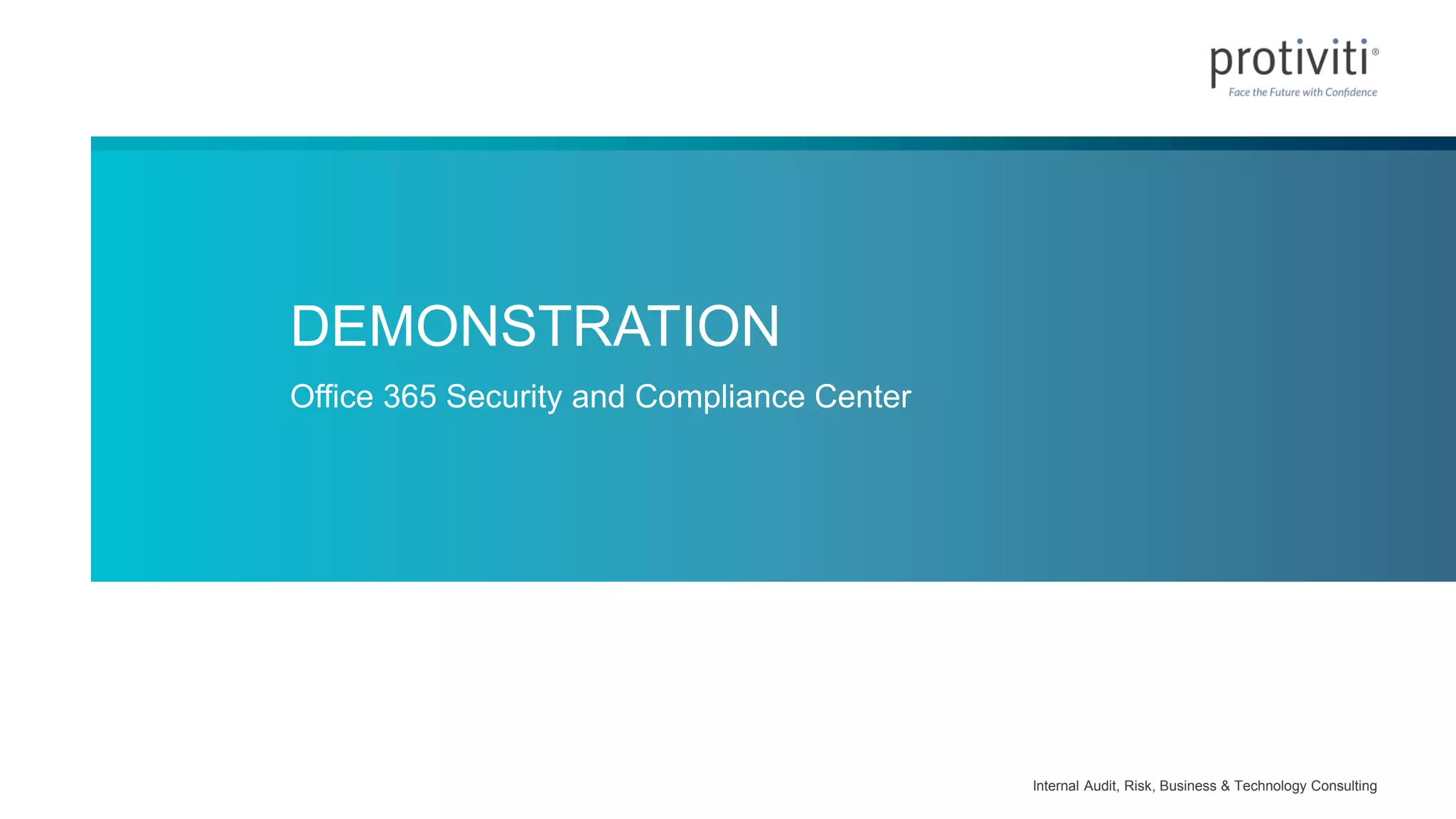 protiviti®
Face the Future with Confidence

DEMONSTRATION

Office 365 Security and Compliance Center

Internal Audit, Risk, Business & Technology Consulting